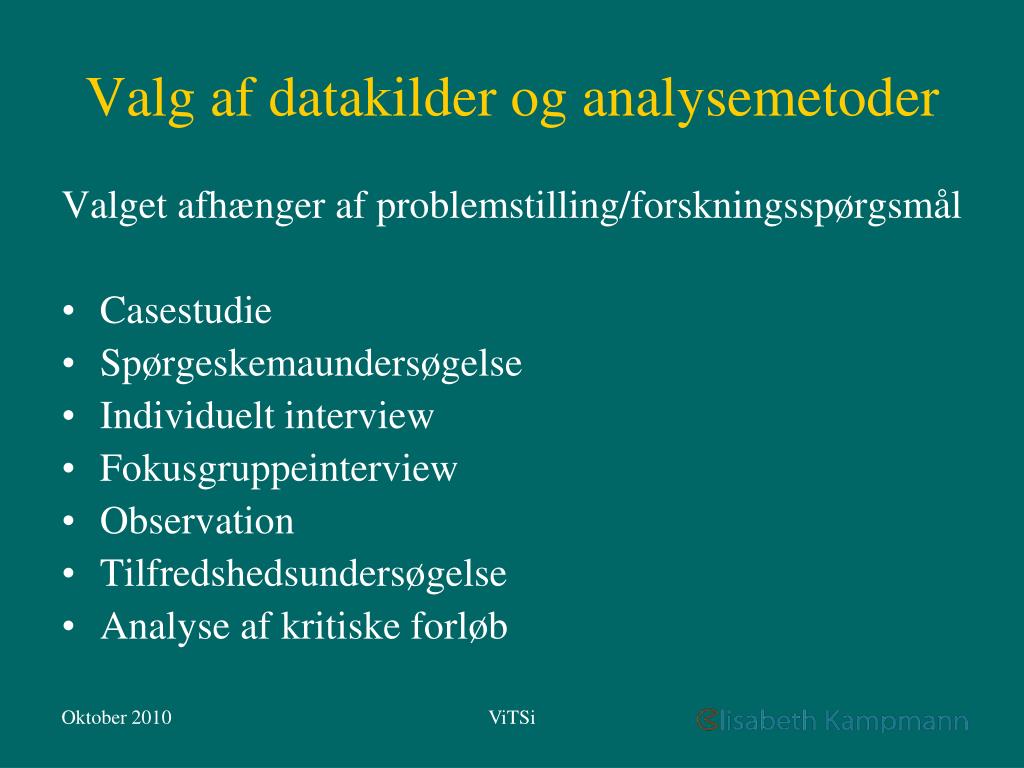 Valg af datakilder og analysemetoder

Valget afhænger af problemstilling/forskningsspørgsmål

• Casestudie
• Spørgeskemaundersøgelse
• Individuelt interview
• Fokusgruppeinterview
• Observation
• Tilfredshedsundersøgelse
• Analyse af kritiske forløb

Oktober 2010 ViTSi Elisabeth Kampmann